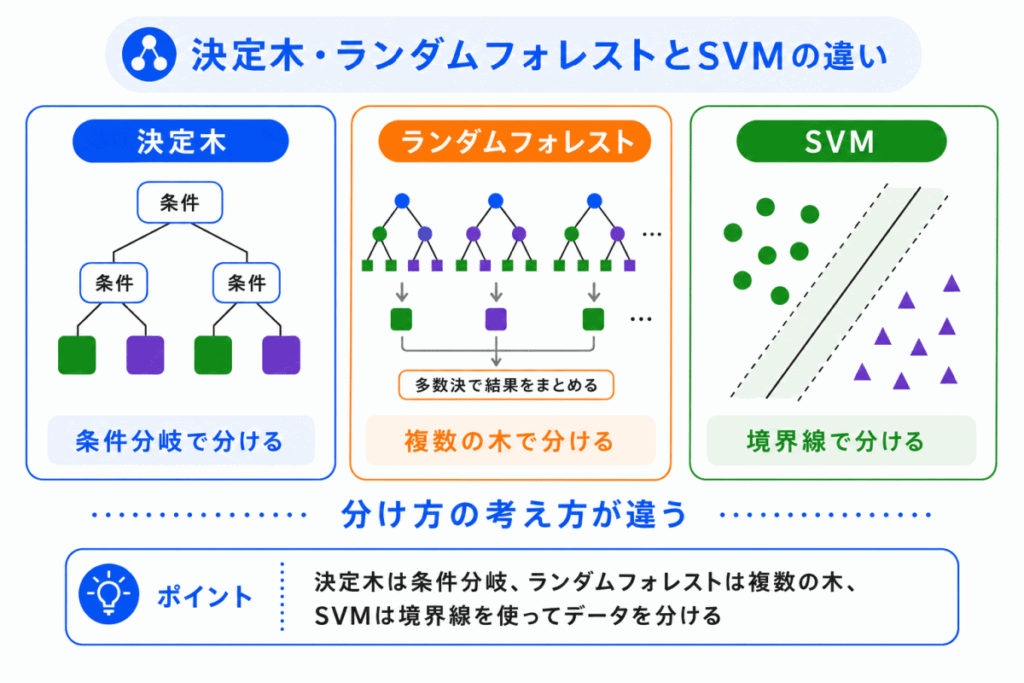 決定木・ランダムフォレストとSVMの違い

決定木

条件

条件

条件

条件分岐で分ける

ランダムフォレスト

…

…

多数決で結果をまとめる

複数の木で分ける

SVM

境界線で分ける

分け方の考え方が違う

ポイント

決定木は条件分岐、ランダムフォレストは複数の木、SVMは境界線を使ってデータを分ける